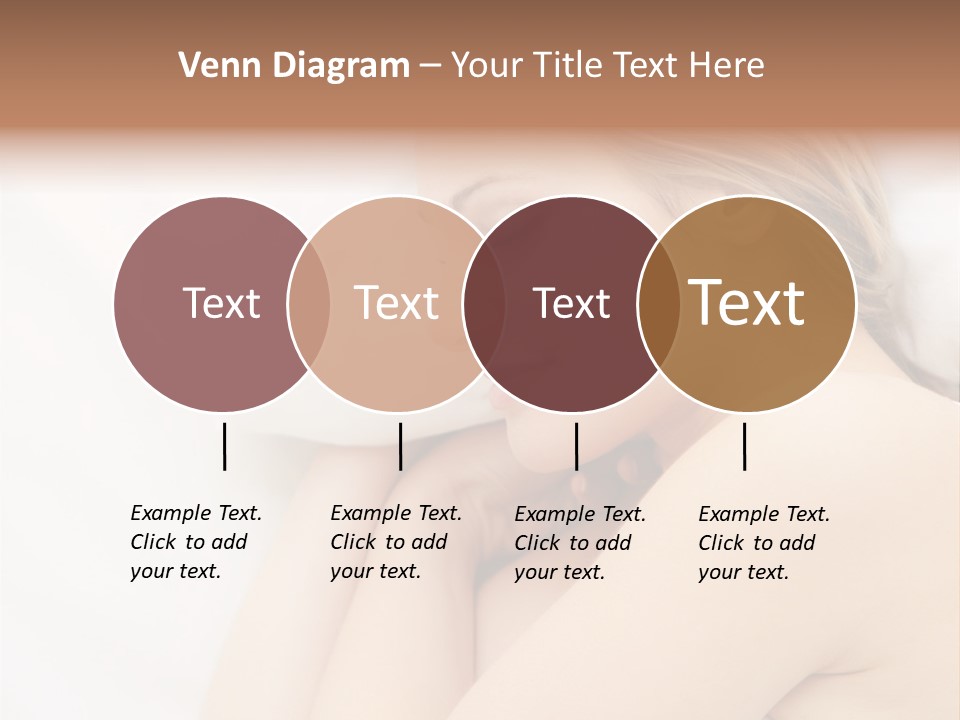 Venn Diagram – Your Title Text Here

Text

Text

Text

Text

Example Text. Click to add your text.

Example Text. Click to add your text.

Example Text. Click to add your text.

Example Text. Click to add your text.